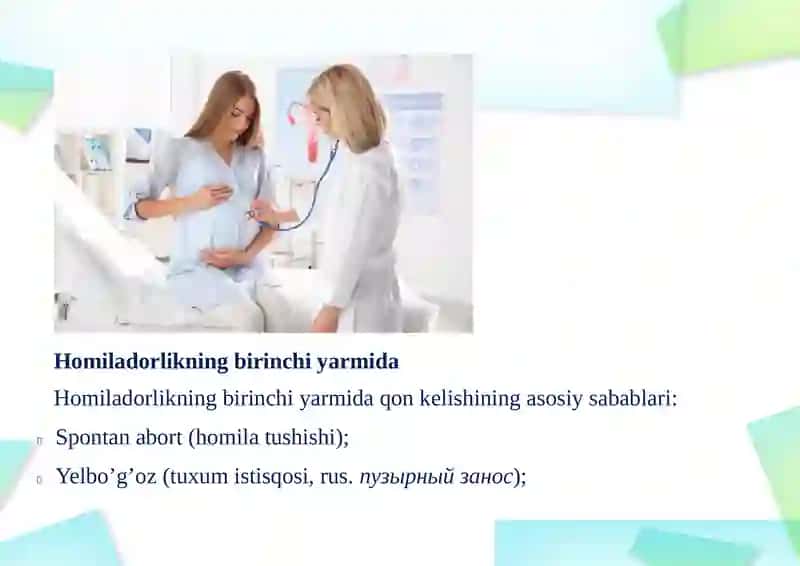 Homiladorlikning birinchi yarmida

Homiladorlikning birinchi yarmida qon kelishining asosiy sabablari:

Spontan abort (homila tushishi);

Yelbo’g’oz (tuxum istisqosi, rus. пузырный занос);